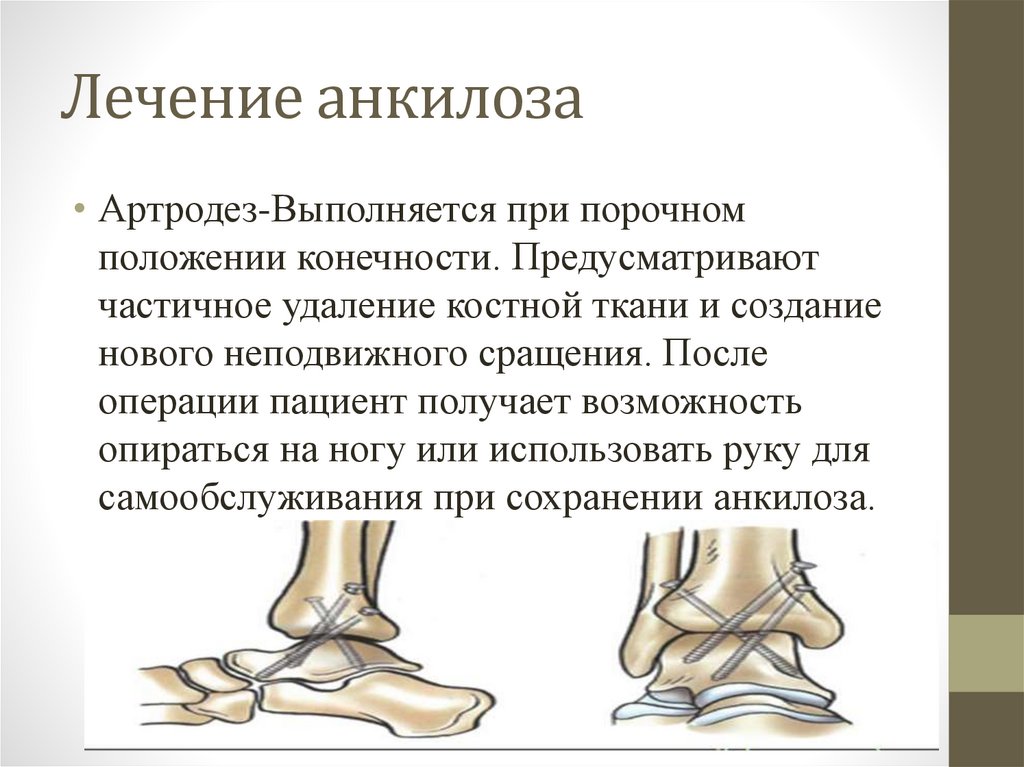 Лечение анкилоза

• Артродез-Выполняется при порочном положении конечности. Предусматривают частичное удаление костной ткани и создание нового неподвижного сращения. После операции пациент получает возможность опираться на ногу или использовать руку для самообслуживания при сохранении анкилоза.